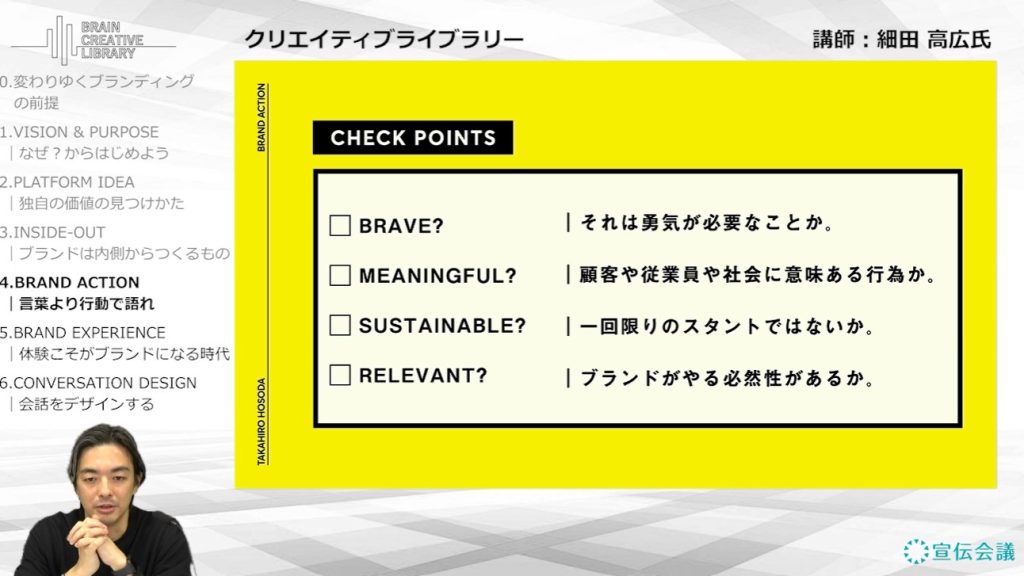 BRAIN CREATIVE LIBRARY

クリエイティブライブラリー

講師：細田 高広氏

0.変わりゆくブランディングの前提

1.VISION & PURPOSE
｜なぜ？からはじめよう

2.PLATFORM IDEA
｜独自の価値の見つけかた

3.INSIDE-OUT
｜ブランドは内側からつくるもの

4.BRAND ACTION
｜言葉より行動で語れ

5.BRAND EXPERIENCE
｜体験こそがブランドになる時代

6.CONVERSATION DESIGN
｜会話をデザインする

BRAND ACTION

TAKAHIRO HOSODA

CHECK POINTS

☐ BRAVE? ｜それは勇気が必要なことか。

☐ MEANINGFUL? ｜顧客や従業員や社会に意味ある行為か。

☐ SUSTAINABLE? ｜一回限りのスタントではないか。

☐ RELEVANT? ｜ブランドがやる必然性があるか。

宣伝会議